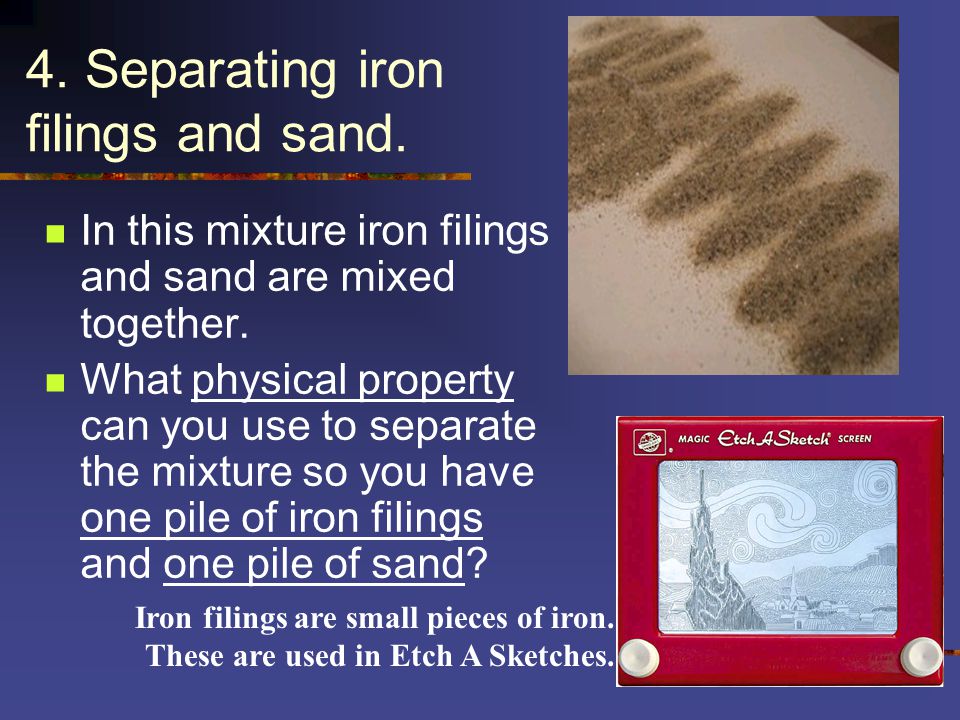 4. Separating iron filings and sand.

In this mixture iron filings and sand are mixed together.

What physical property can you use to separate the mixture so you have one pile of iron filings and one pile of sand?

Iron filings are small pieces of iron. These are used in Etch A Sketches.

MAGIC Etch A Sketch SCREEN